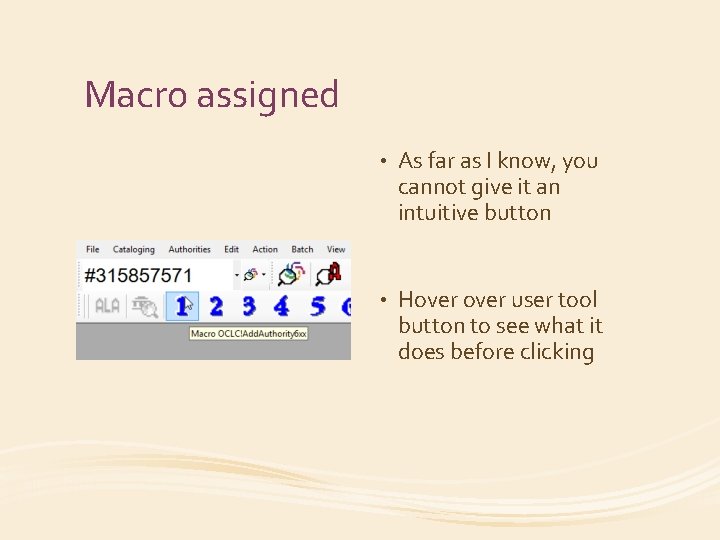 Macro assigned

File Cataloging Authorities Edit Action Batch View

#315857571

ALA 1 2 3 4 5 6

Macro OCLC!AddAuthority6xx

• As far as I know, you cannot give it an intuitive button

• Hover over user tool button to see what it does before clicking